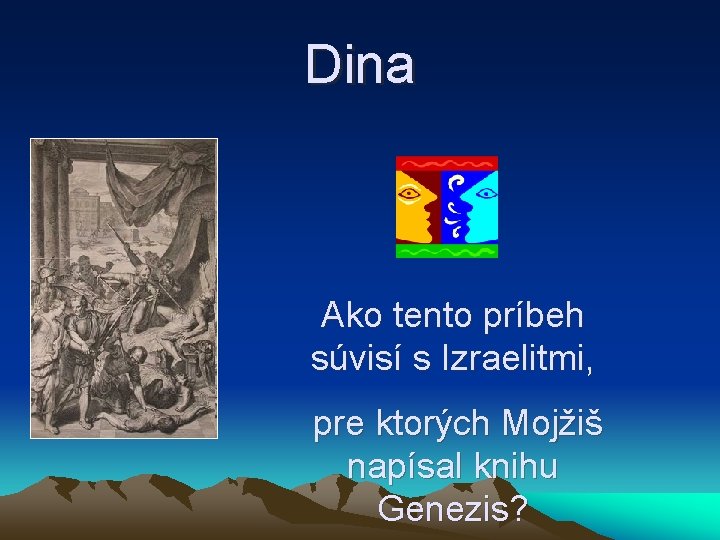 Dina

Ako tento príbeh súvisí s Izraelitmi,

pre ktorých Mojžiš napísal knihu Genezis?